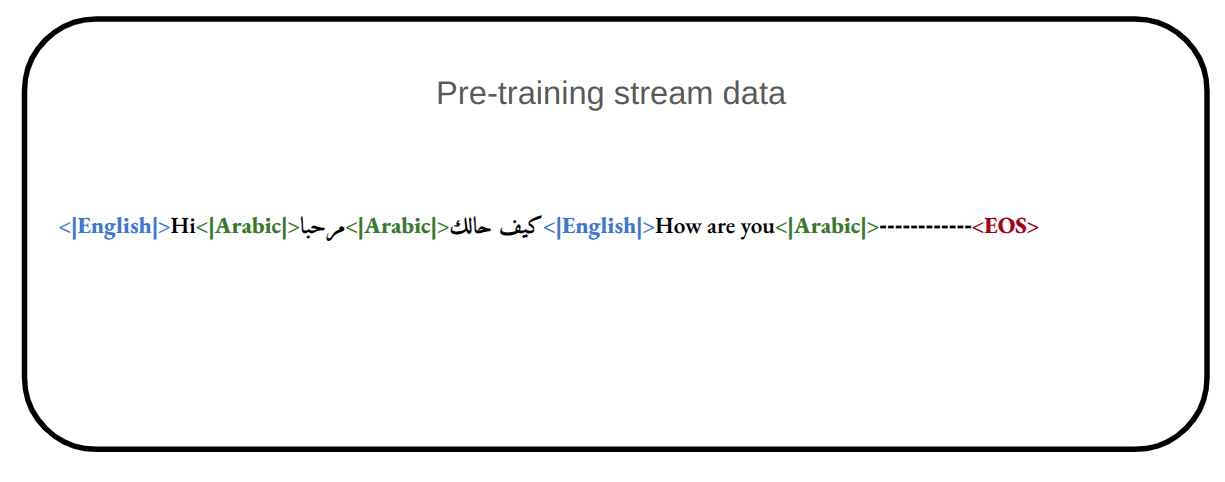 Pre-training stream data

<|English|>Hi<|Arabic|>مرحبا<|Arabic|>كيف حالك<|English|>How are you<|Arabic|>------------<EOS>